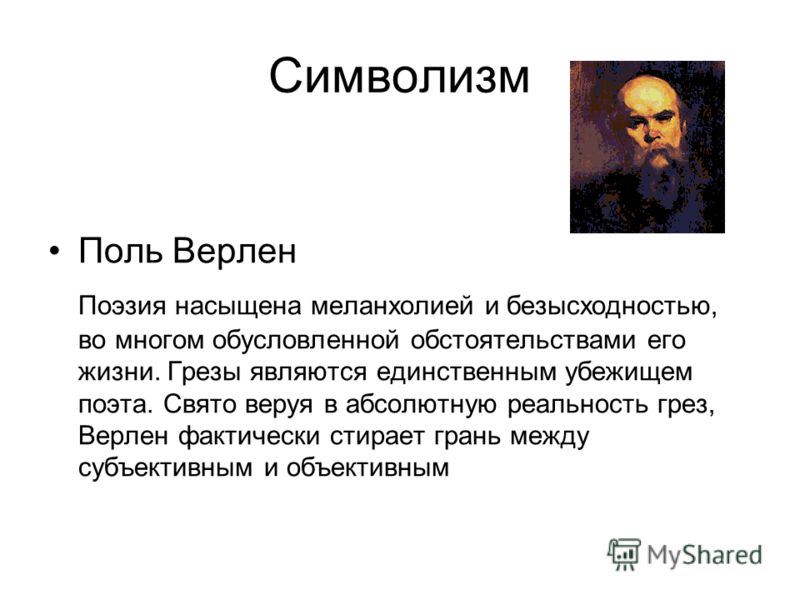 Символизм

• Поль Верлен

Поэзия насыщена меланхолией и безысходностью, во многом обусловленной обстоятельствами его жизни. Грезы являются единственным убежищем поэта. Свято веруя в абсолютную реальность грез, Верлен фактически стирает грань между субъективным и объективным

MyShared